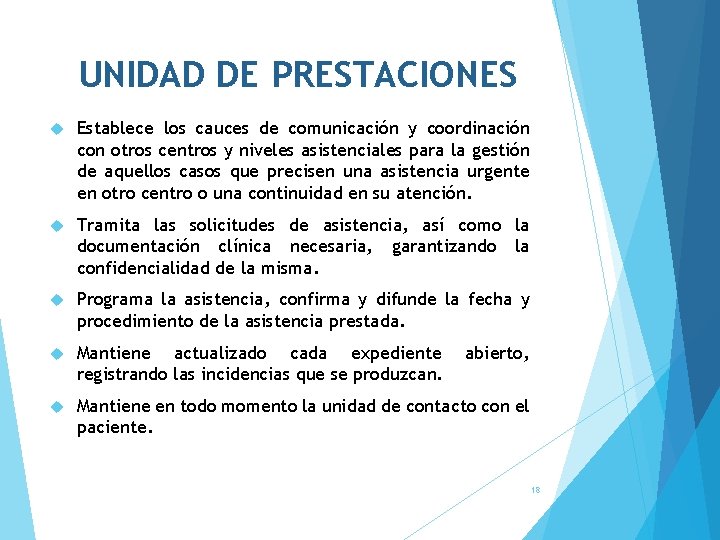 UNIDAD DE PRESTACIONES

Establece los cauces de comunicación y coordinación con otros centros y niveles asistenciales para la gestión de aquellos casos que precisen una asistencia urgente en otro centro o una continuidad en su atención.

Tramita las solicitudes de asistencia, así como la documentación clínica necesaria, garantizando la confidencialidad de la misma.

Programa la asistencia, confirma y difunde la fecha y procedimiento de la asistencia prestada.

Mantiene actualizado cada expediente abierto, registrando las incidencias que se produzcan.

Mantiene en todo momento la unidad de contacto con el paciente.

18